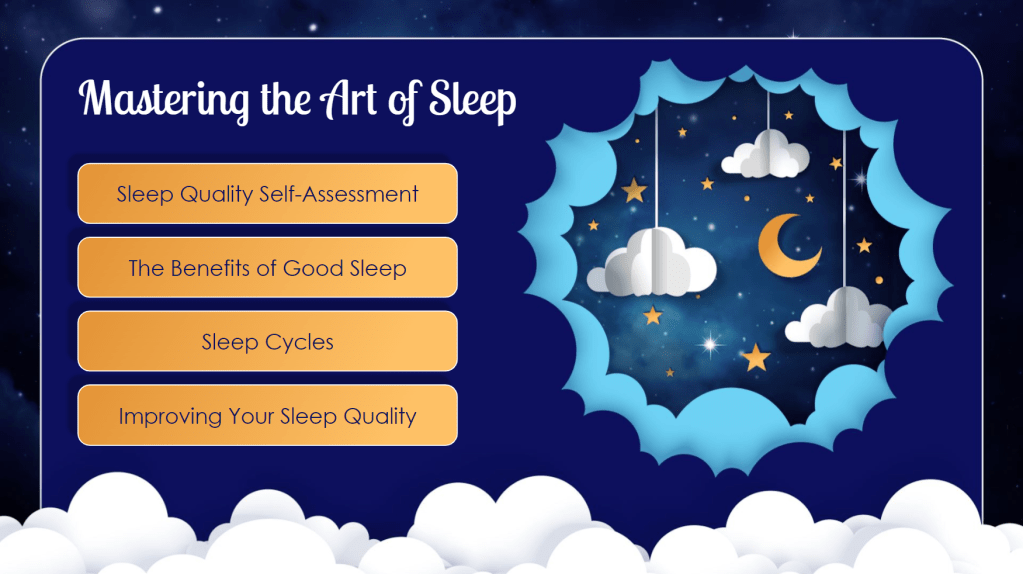 Mastering the Art of Sleep

Sleep Quality Self-Assessment

The Benefits of Good Sleep

Sleep Cycles

Improving Your Sleep Quality